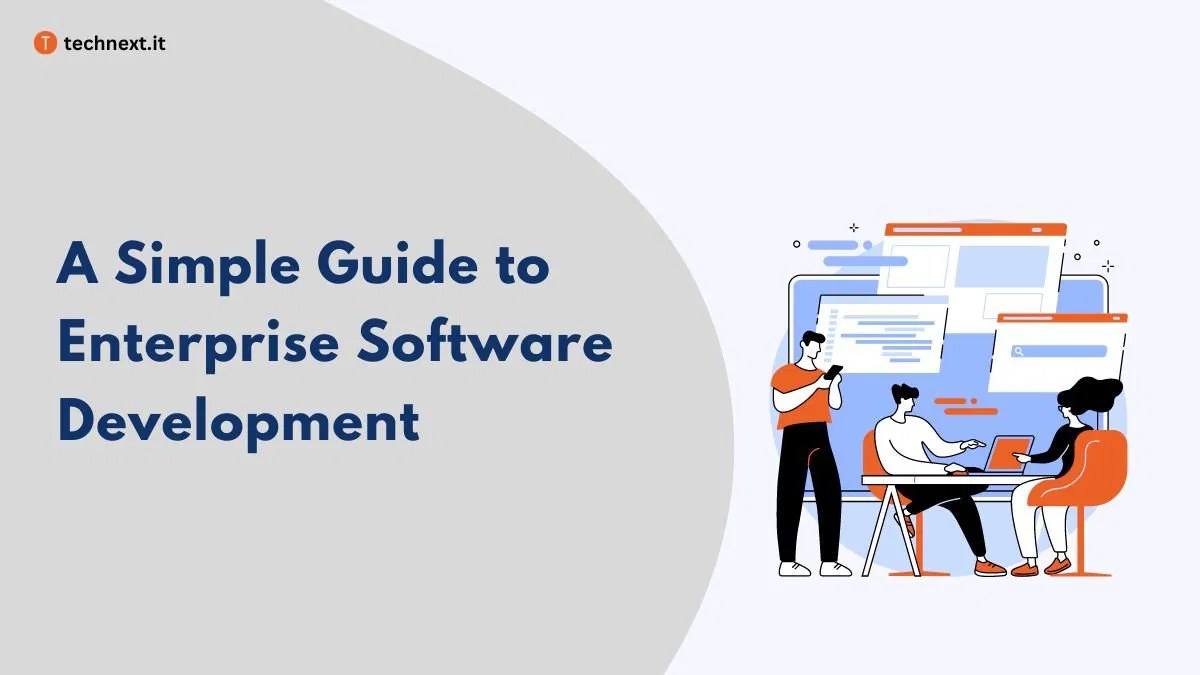 T technext.it

A Simple Guide to Enterprise Software Development